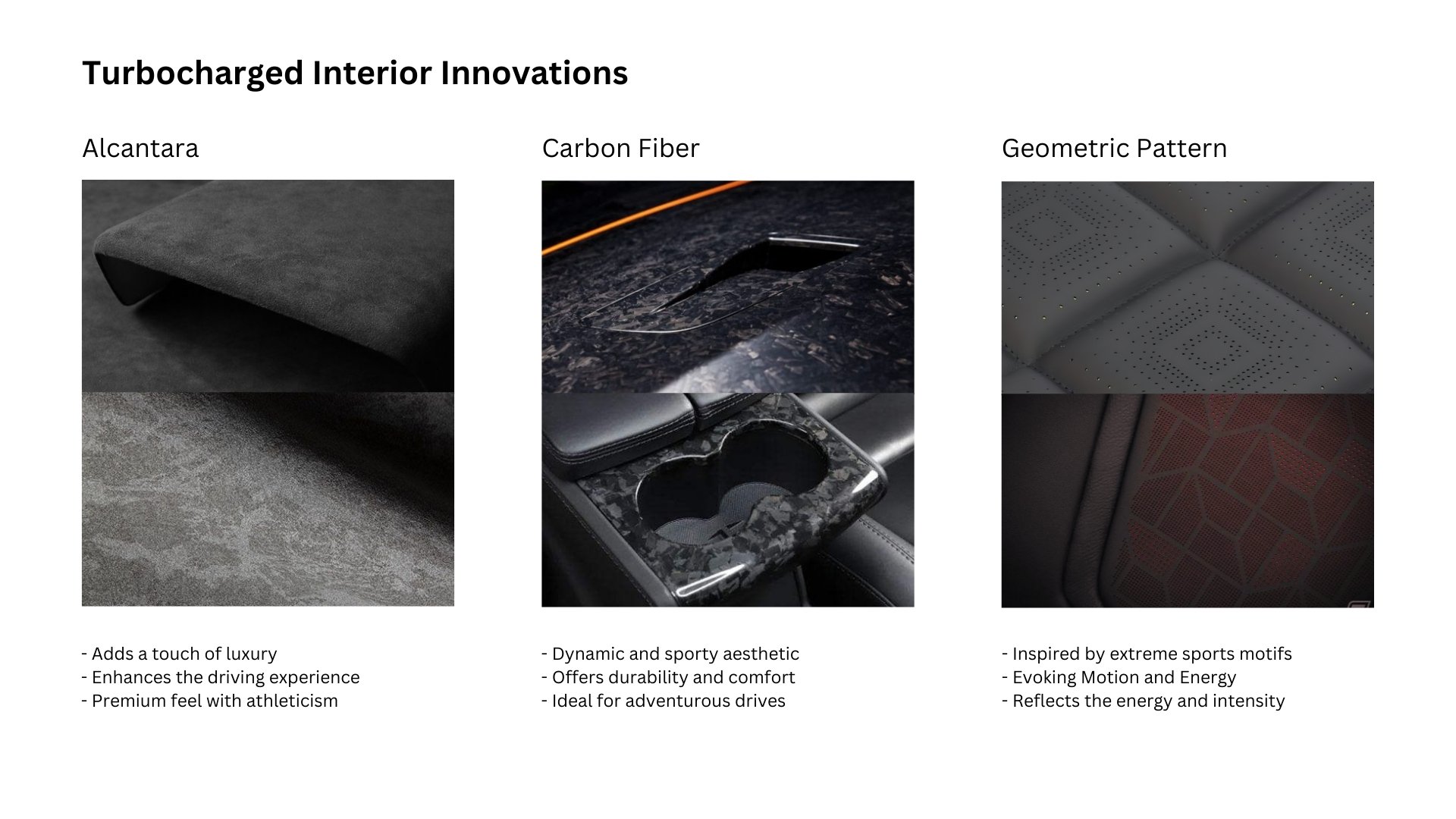 Turbocharged Interior Innovations

Alcantara

- Adds a touch of luxury
- Enhances the driving experience
- Premium feel with athleticism

Carbon Fiber

- Dynamic and sporty aesthetic
- Offers durability and comfort
- Ideal for adventurous drives

Geometric Pattern

- Inspired by extreme sports motifs
- Evoking Motion and Energy
- Reflects the energy and intensity